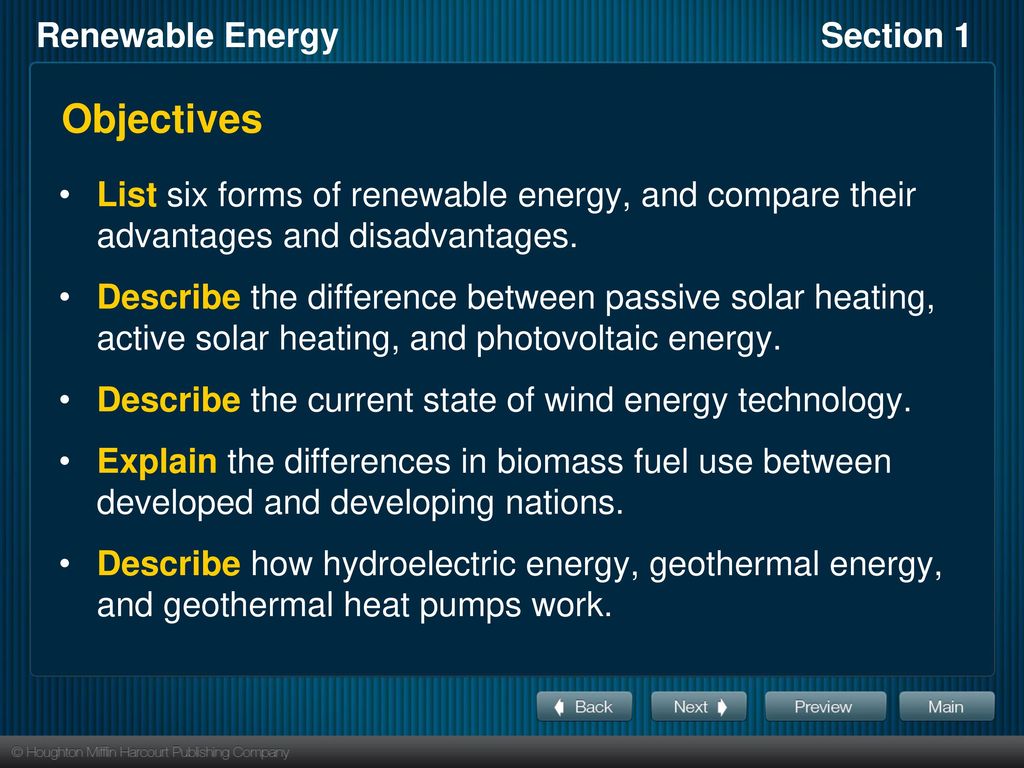 Renewable Energy

Section 1

Objectives

• List six forms of renewable energy, and compare their advantages and disadvantages.

• Describe the difference between passive solar heating, active solar heating, and photovoltaic energy.

• Describe the current state of wind energy technology.

• Explain the differences in biomass fuel use between developed and developing nations.

• Describe how hydroelectric energy, geothermal energy, and geothermal heat pumps work.

Back

Next

Preview

Main

© Houghton Mifflin Harcourt Publishing Company